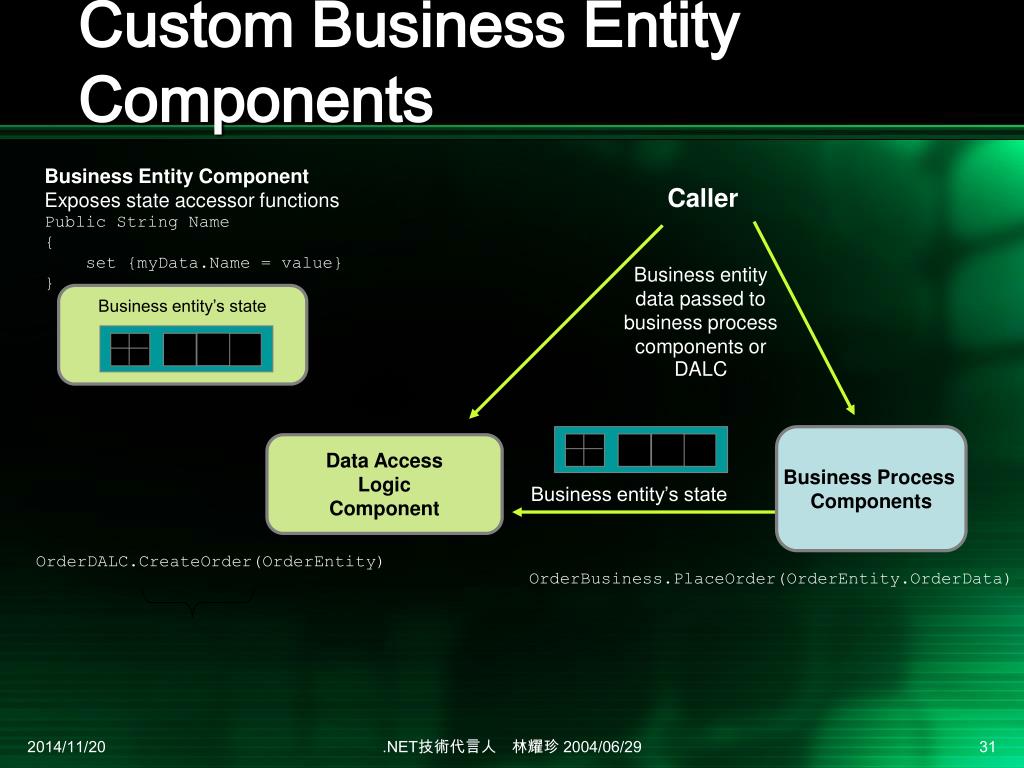 Custom Business Entity Components

Business Entity Component
Exposes state accessor functions
Public String Name
{
    set {myData.Name = value}
}

Business entity's state

Caller

Business entity data passed to business process components or DALC

Data Access Logic Component

Business entity's state

Business Process Components

OrderDALC.CreateOrder(OrderEntity)

OrderBusiness.PlaceOrder(OrderEntity.OrderData)

2014/11/20

.NET技術代言人　林耀珍 2004/06/29

31